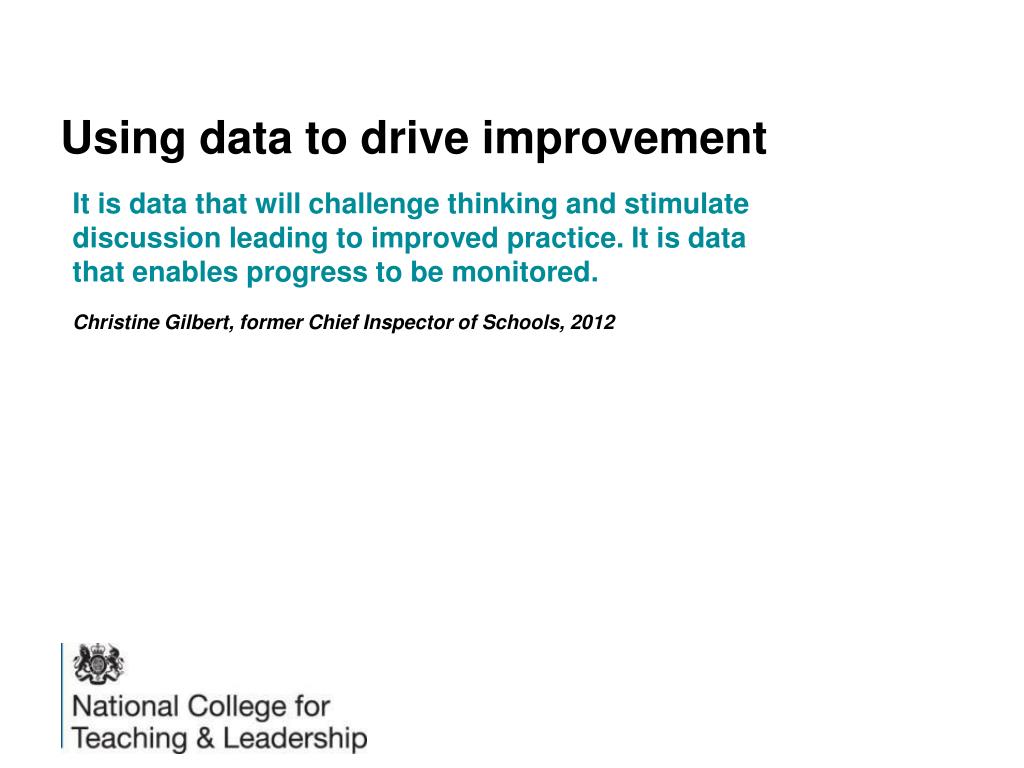 Using data to drive improvement

It is data that will challenge thinking and stimulate discussion leading to improved practice. It is data that enables progress to be monitored.

Christine Gilbert, former Chief Inspector of Schools, 2012

National College for Teaching & Leadership